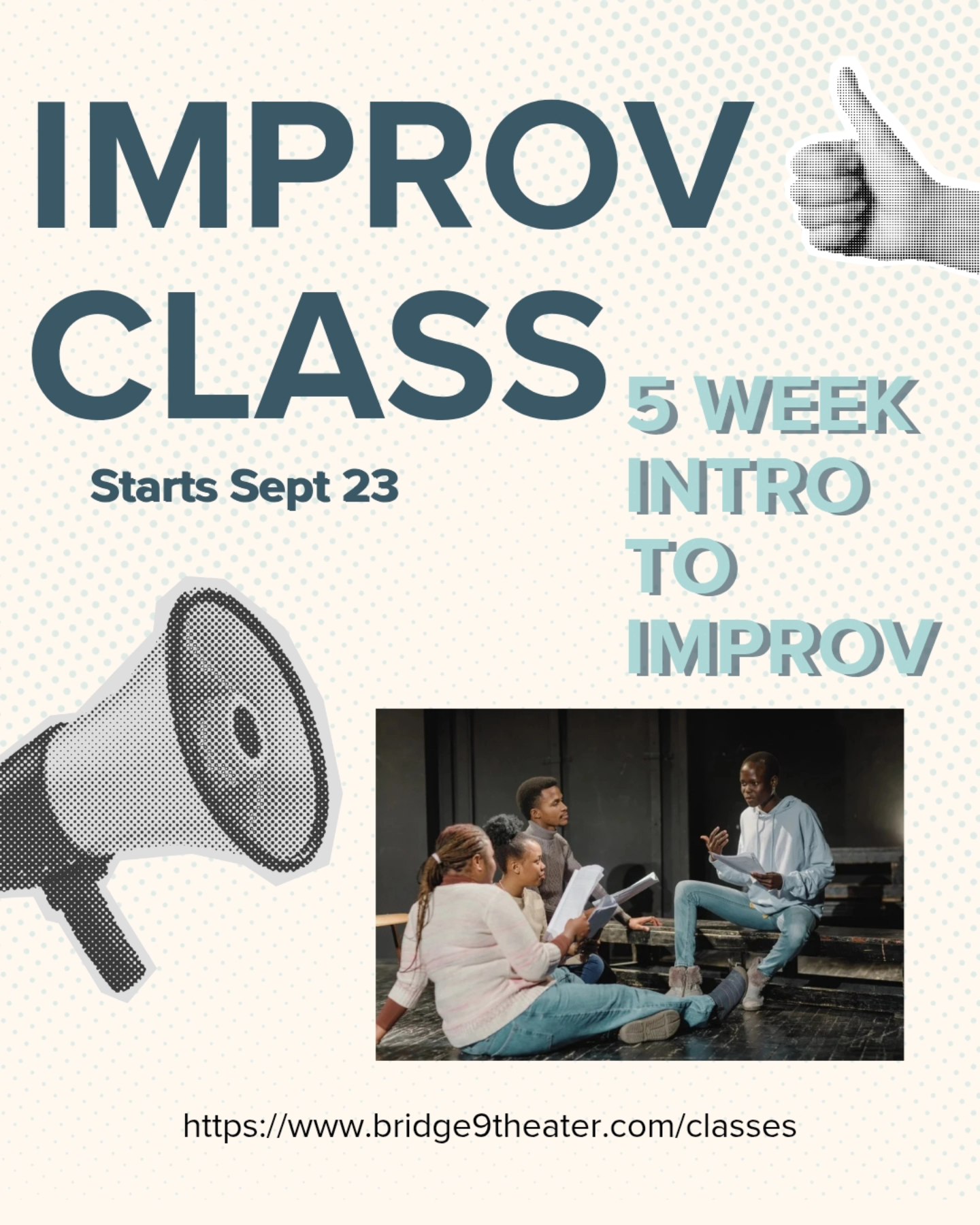 IMPROV CLASS

5 WEEK INTRO TO IMPROV

Starts Sept 23

https://www.bridge9theater.com/classes